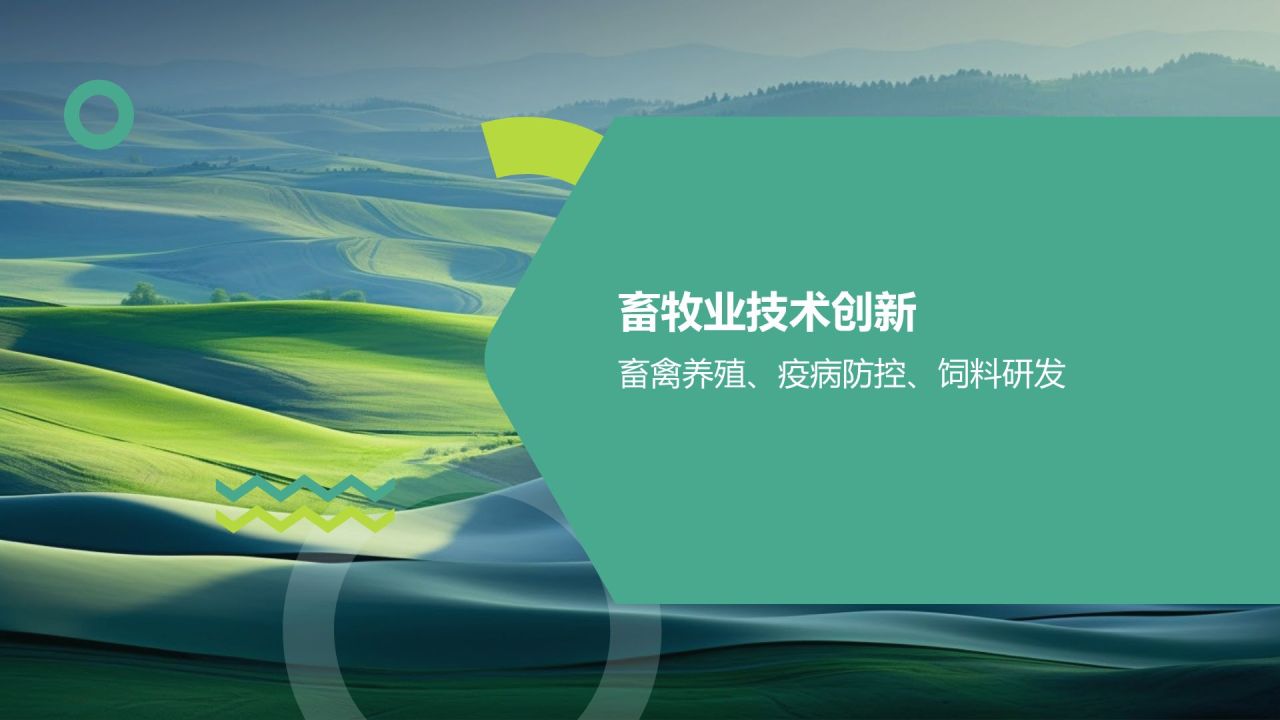 畜牧业技术创新

畜禽养殖、疫病防控、饲料研发